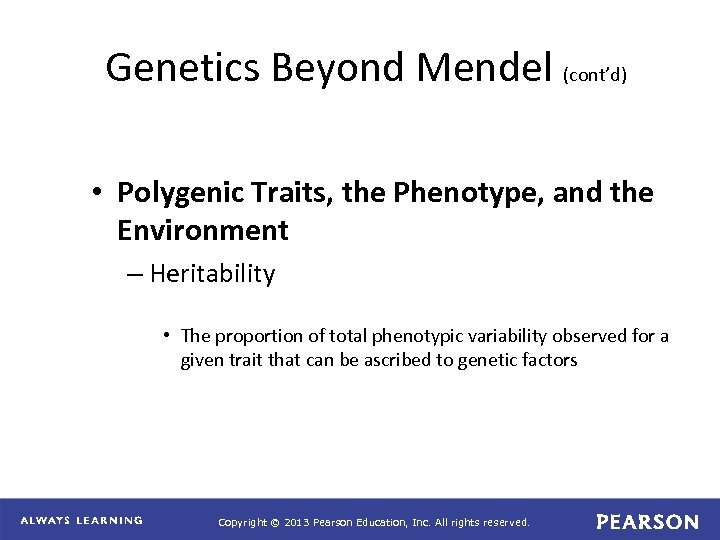 Genetics Beyond Mendel (cont'd)

• Polygenic Traits, the Phenotype, and the Environment

– Heritability

• The proportion of total phenotypic variability observed for a given trait that can be ascribed to genetic factors

ALWAYS LEARNING

Copyright © 2013 Pearson Education, Inc. All rights reserved.

PEARSON